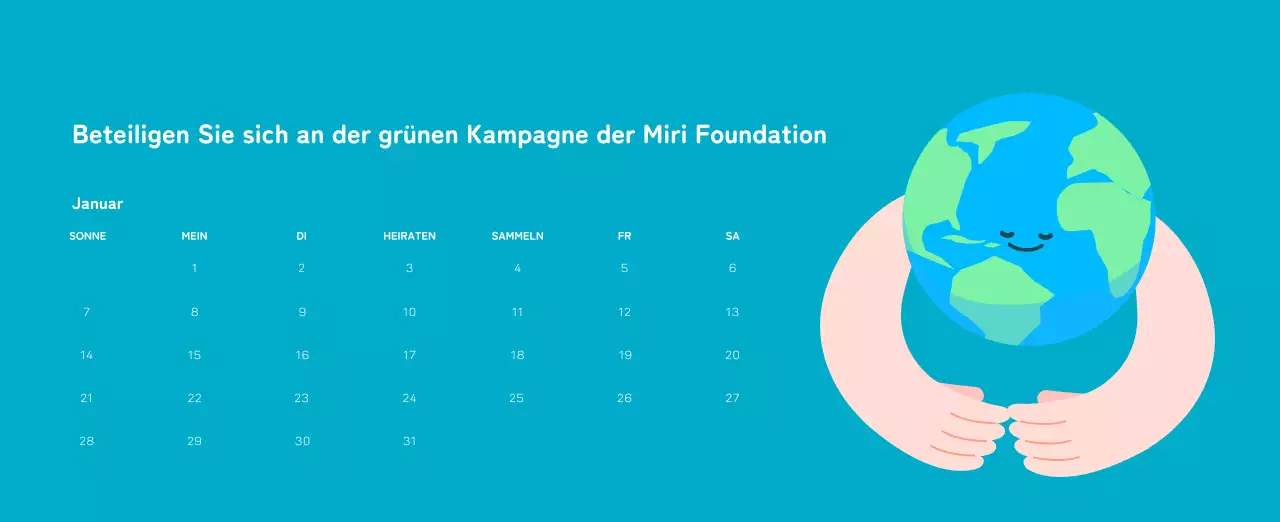 Beteiligen Sie sich an der grünen Kampagne der Miri Foundation

Januar

| SONNE | MEIN | DI | HEIRATEN | SAMMELN | FR | SA |
|---|---|---|---|---|---|---|
| | 1 | 2 | 3 | 4 | 5 | 6 |
| 7 | 8 | 9 | 10 | 11 | 12 | 13 |
| 14 | 15 | 16 | 17 | 18 | 19 | 20 |
| 21 | 22 | 23 | 24 | 25 | 26 | 27 |
| 28 | 29 | 30 | 31 | | | |